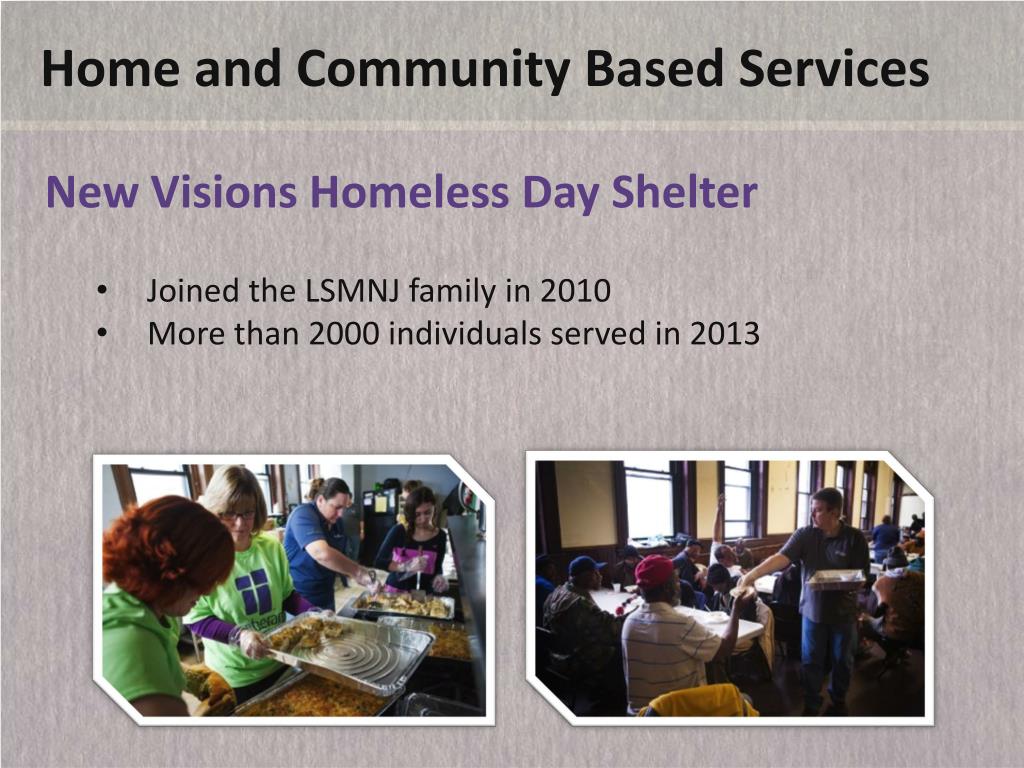 Home and Community Based Services

New Visions Homeless Day Shelter

• Joined the LSMNJ family in 2010
• More than 2000 individuals served in 2013